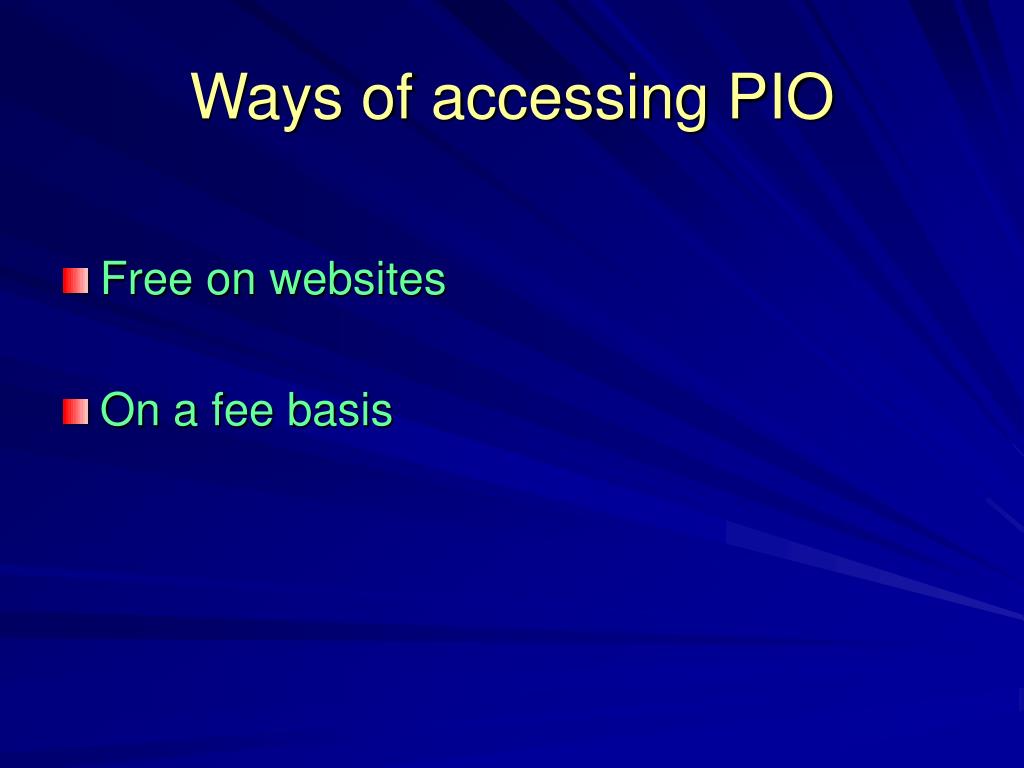 Ways of accessing PIO

Free on websites

On a fee basis